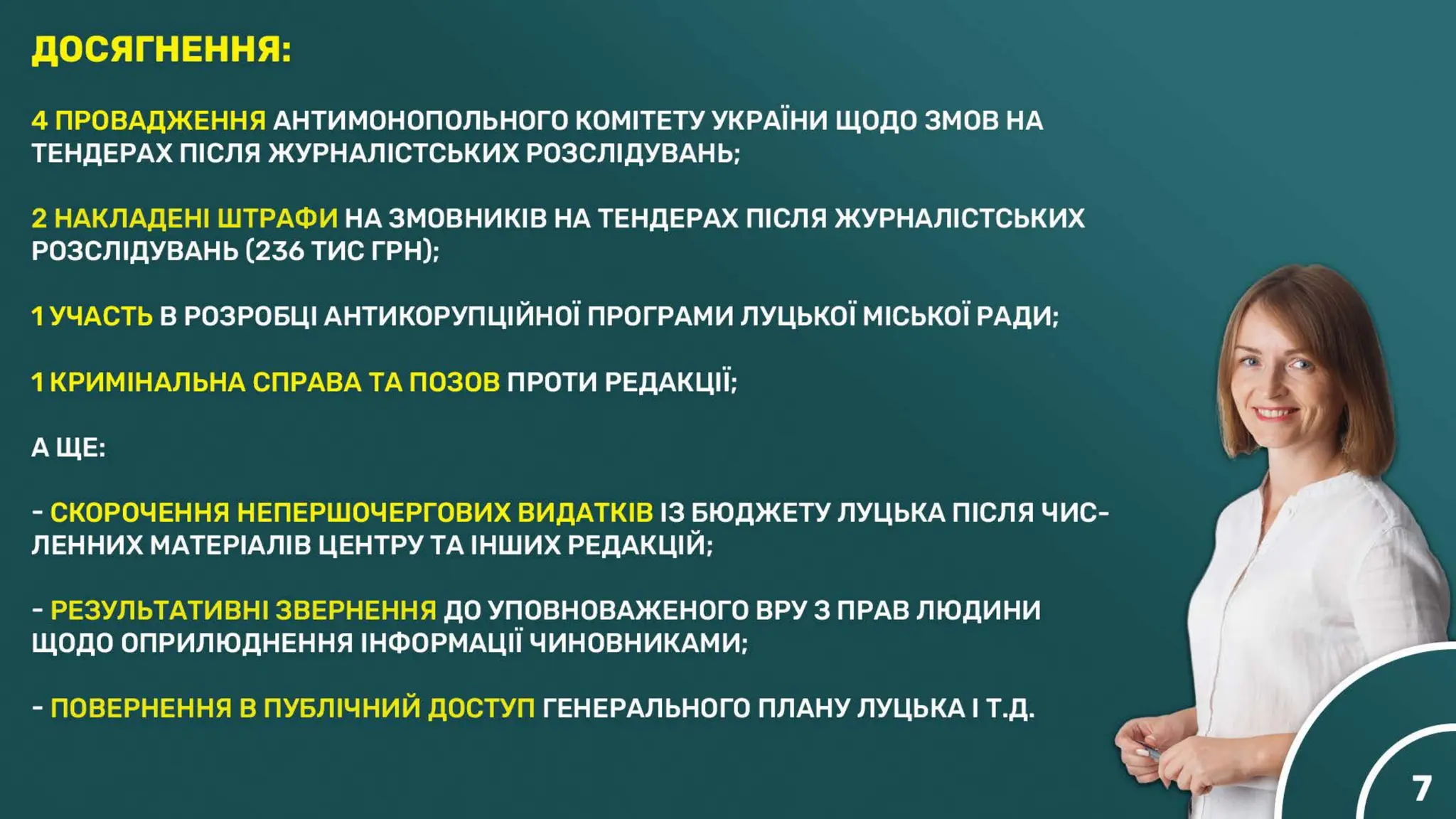 ДОСЯГНЕННЯ:

4 ПРОВАДЖЕННЯ АНТИМОНОПОЛЬНОГО КОМІТЕТУ УКРАЇНИ ЩОДО ЗМОВ НА ТЕНДЕРАХ ПІСЛЯ ЖУРНАЛІСТСЬКИХ РОЗСЛІДУВАНЬ;

2 НАКЛАДЕНІ ШТРАФИ НА ЗМОВНИКІВ НА ТЕНДЕРАХ ПІСЛЯ ЖУРНАЛІСТСЬКИХ РОЗСЛІДУВАНЬ (236 ТИС ГРН);

1 УЧАСТЬ В РОЗРОБЦІ АНТИКОРУПЦІЙНОЇ ПРОГРАМИ ЛУЦЬКОЇ МІСЬКОЇ РАДИ;

1 КРИМІНАЛЬНА СПРАВА ТА ПОЗОВ ПРОТИ РЕДАКЦІЇ;

А ЩЕ:

- СКОРОЧЕННЯ НЕПЕРШОЧЕРГОВИХ ВИДАТКІВ ІЗ БЮДЖЕТУ ЛУЦЬКА ПІСЛЯ ЧИСЛЕННИХ МАТЕРІАЛІВ ЦЕНТРУ ТА ІНШИХ РЕДАКЦІЙ;

- РЕЗУЛЬТАТИВНІ ЗВЕРНЕННЯ ДО УПОВНОВАЖЕНОГО ВРУ З ПРАВ ЛЮДИНИ ЩОДО ОПРИЛЮДНЕННЯ ІНФОРМАЦІЇ ЧИНОВНИКАМИ;

- ПОВЕРНЕННЯ В ПУБЛІЧНИЙ ДОСТУП ГЕНЕРАЛЬНОГО ПЛАНУ ЛУЦЬКА І Т.Д.

7